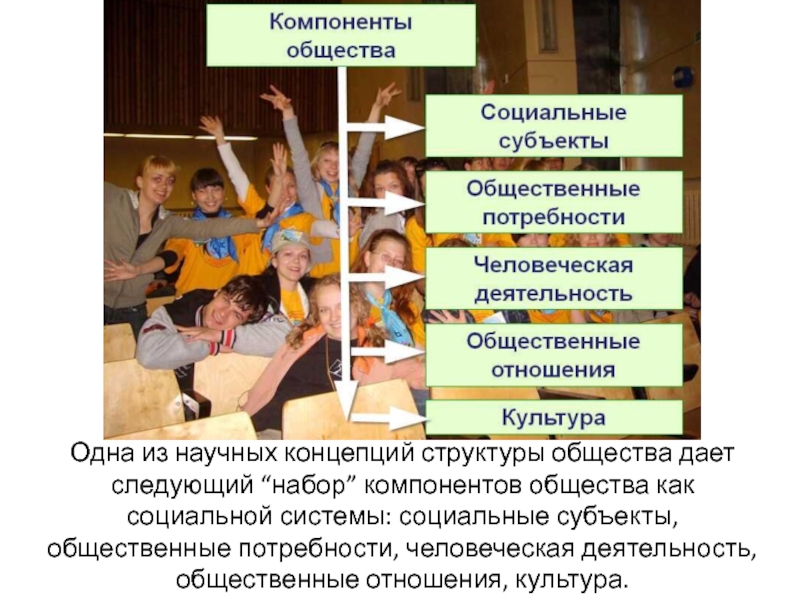 Компоненты общества

Социальные субъекты

Общественные потребности

Человеческая деятельность

Общественные отношения

Культура

Одна из научных концепций структуры общества дает следующий “набор” компонентов общества как социальной системы: социальные субъекты, общественные потребности, человеческая деятельность, общественные отношения, культура.